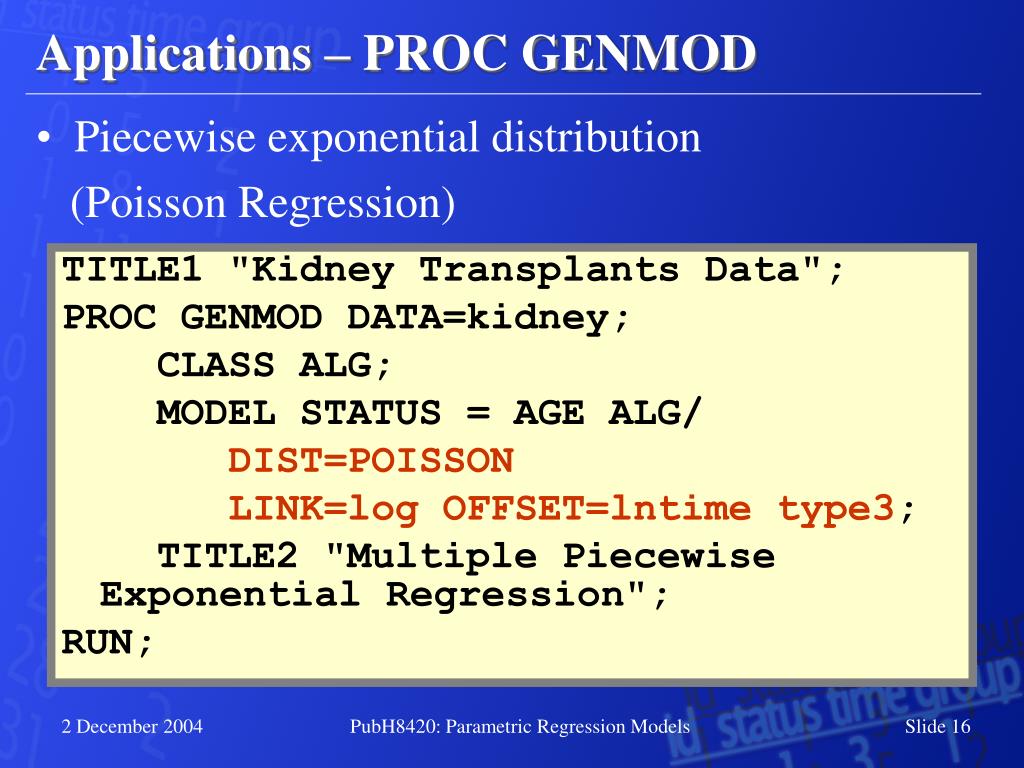 Applications – PROC GENMOD

• Piecewise exponential distribution (Poisson Regression)

TITLE1 "Kidney Transplants Data";
PROC GENMOD DATA=kidney;
CLASS ALG;
MODEL STATUS = AGE ALG/
DIST=POISSON
LINK=log OFFSET=lntime type3;
TITLE2 "Multiple Piecewise Exponential Regression";
RUN;

2 December 2004 PubH8420: Parametric Regression Models Slide 16